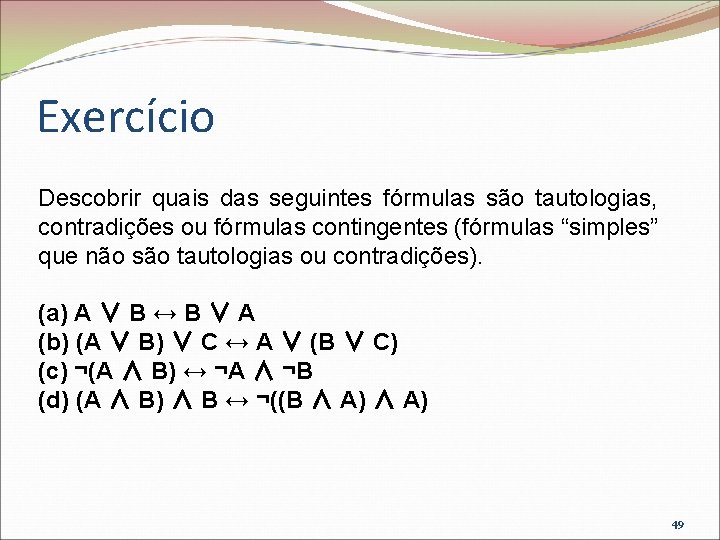 Exercício

Descobrir quais das seguintes fórmulas são tautologias, contradições ou fórmulas contingentes (fórmulas “simples” que não são tautologias ou contradições).

(a) $A \lor B \leftrightarrow B \lor A$
(b) $(A \lor B) \lor C \leftrightarrow A \lor (B \lor C)$
(c) $\neg(A \land B) \leftrightarrow \neg A \land \neg B$
(d) $(A \land B) \land B \leftrightarrow \neg((B \land A) \land A)$

49